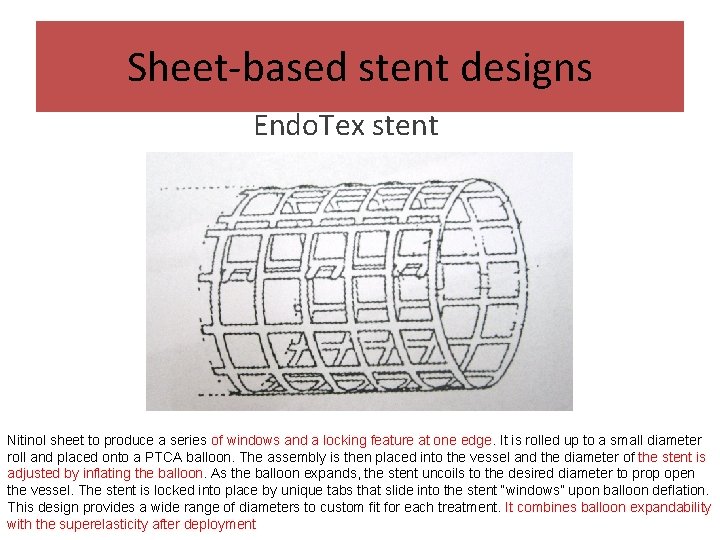 Sheet-based stent designs

EndoTex stent

Nitinol sheet to produce a series of windows and a locking feature at one edge. It is rolled up to a small diameter roll and placed onto a PTCA balloon. The assembly is then placed into the vessel and the diameter of the stent is adjusted by inflating the balloon. As the balloon expands, the stent uncoils to the desired diameter to prop open the vessel. The stent is locked into place by unique tabs that slide into the stent "windows" upon balloon deflation. This design provides a wide range of diameters to custom fit for each treatment. It combines balloon expandability with the superelasticity after deployment